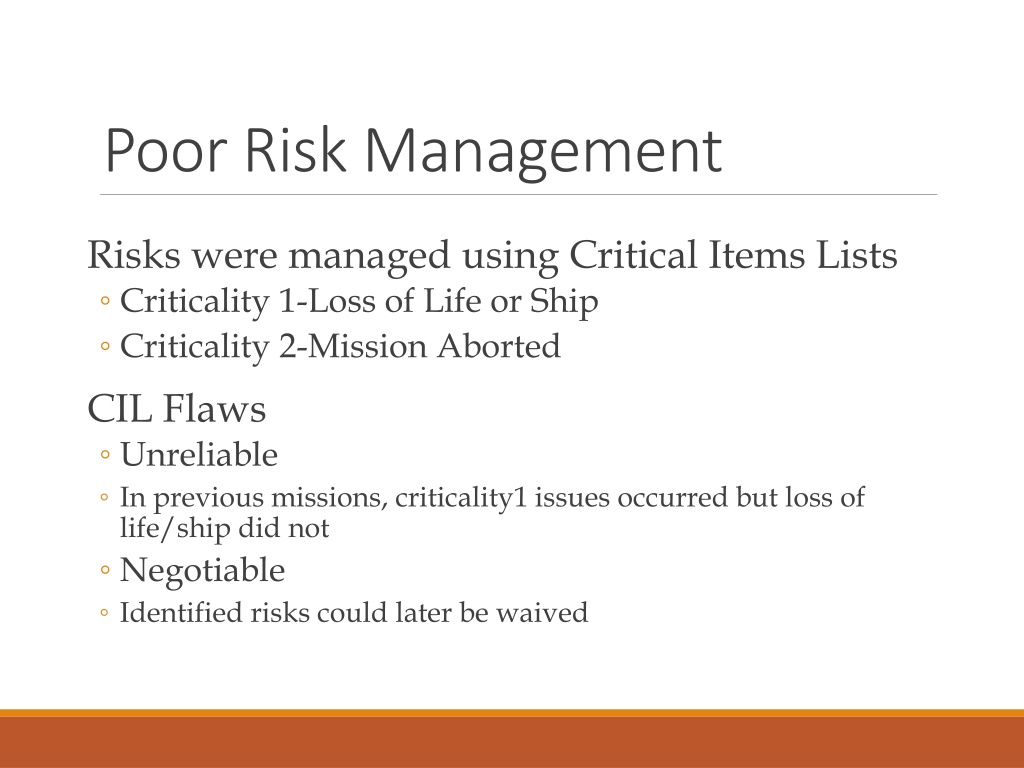 Poor Risk Management

Risks were managed using Critical Items Lists
◦ Criticality 1-Loss of Life or Ship
◦ Criticality 2-Mission Aborted

CIL Flaws
◦ Unreliable
◦ In previous missions, criticality1 issues occurred but loss of life/ship did not
◦ Negotiable
◦ Identified risks could later be waived